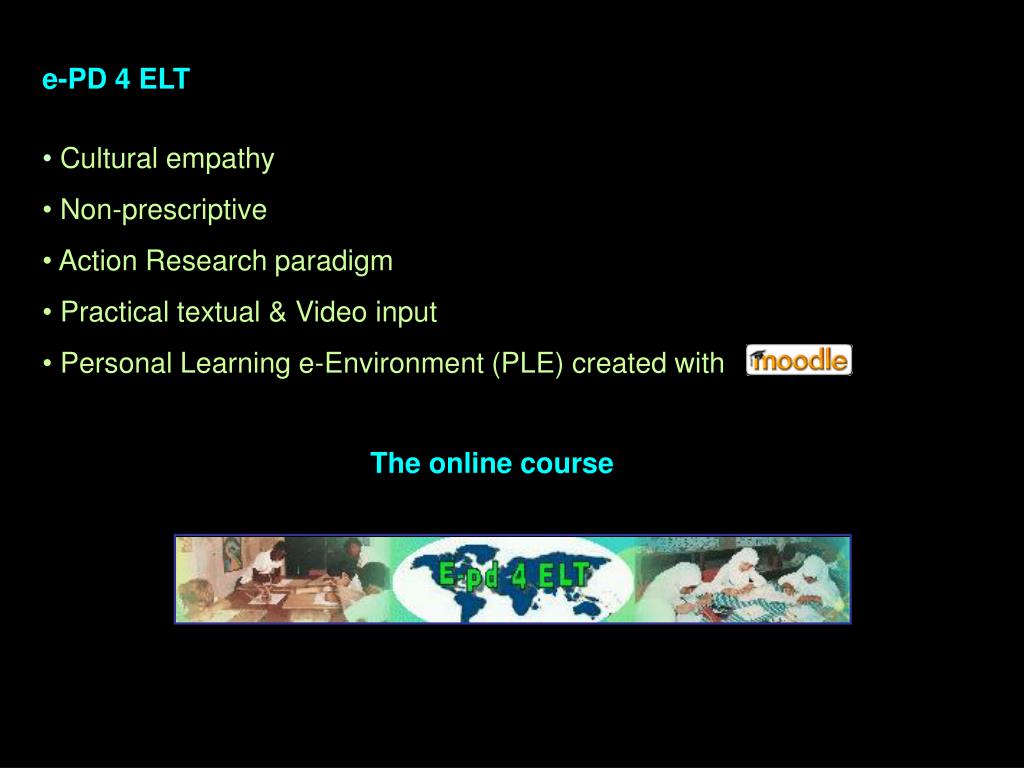 e-PD 4 ELT

• Cultural empathy

• Non-prescriptive

• Action Research paradigm

• Practical textual & Video input

• Personal Learning e-Environment (PLE) created with moodle

The online course

E-pd 4 ELT